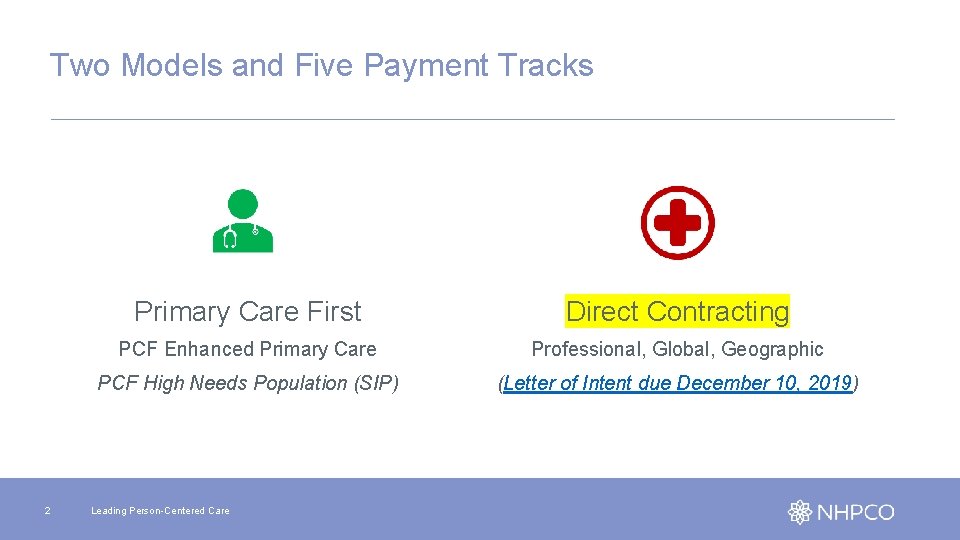 Two Models and Five Payment Tracks

Primary Care First

PCF Enhanced Primary Care

PCF High Needs Population (SIP)

Direct Contracting

Professional, Global, Geographic

(Letter of Intent due December 10, 2019)

2

Leading Person-Centered Care

NHPCO